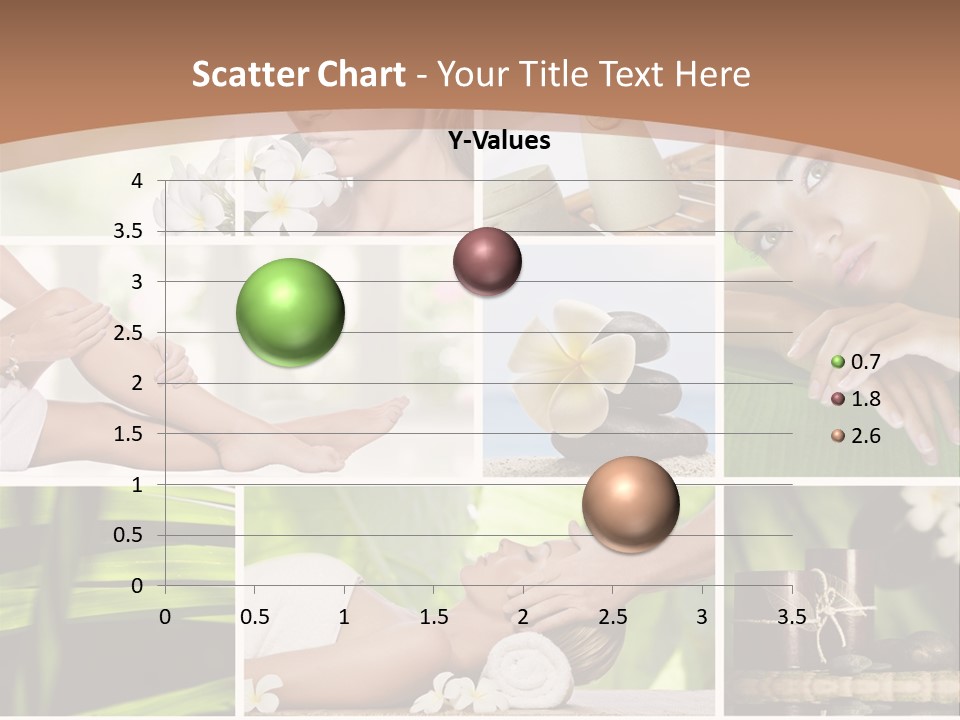 Scatter Chart - Your Title Text Here

Y-Values

4
3.5
3
2.5
2
1.5
1
0.5
0

0 0.5 1 1.5 2 2.5 3 3.5

0.7
1.8
2.6